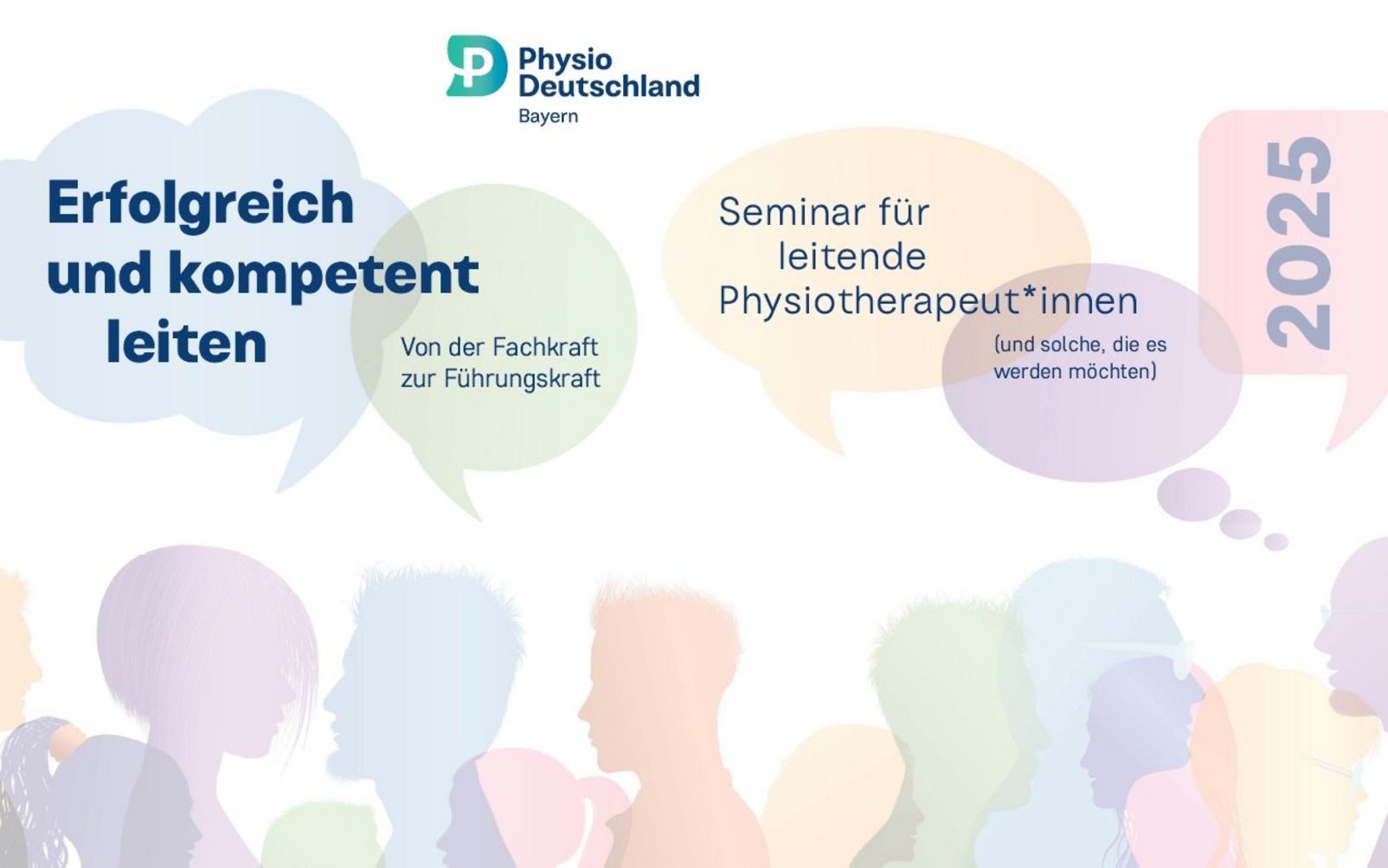 Physio Deutschland
Bayern

Erfolgreich und kompetent leiten

Von der Fachkraft zur Führungskraft

Seminar für leitende Physiotherapeut*innen

(und solche, die es werden möchten)

2025